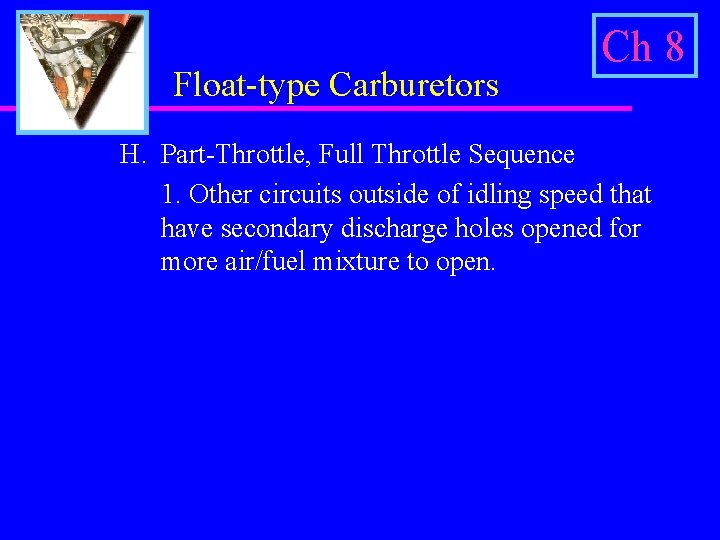 Ch 8

Float-type Carburetors

H. Part-Throttle, Full Throttle Sequence

1. Other circuits outside of idling speed that have secondary discharge holes opened for more air/fuel mixture to open.